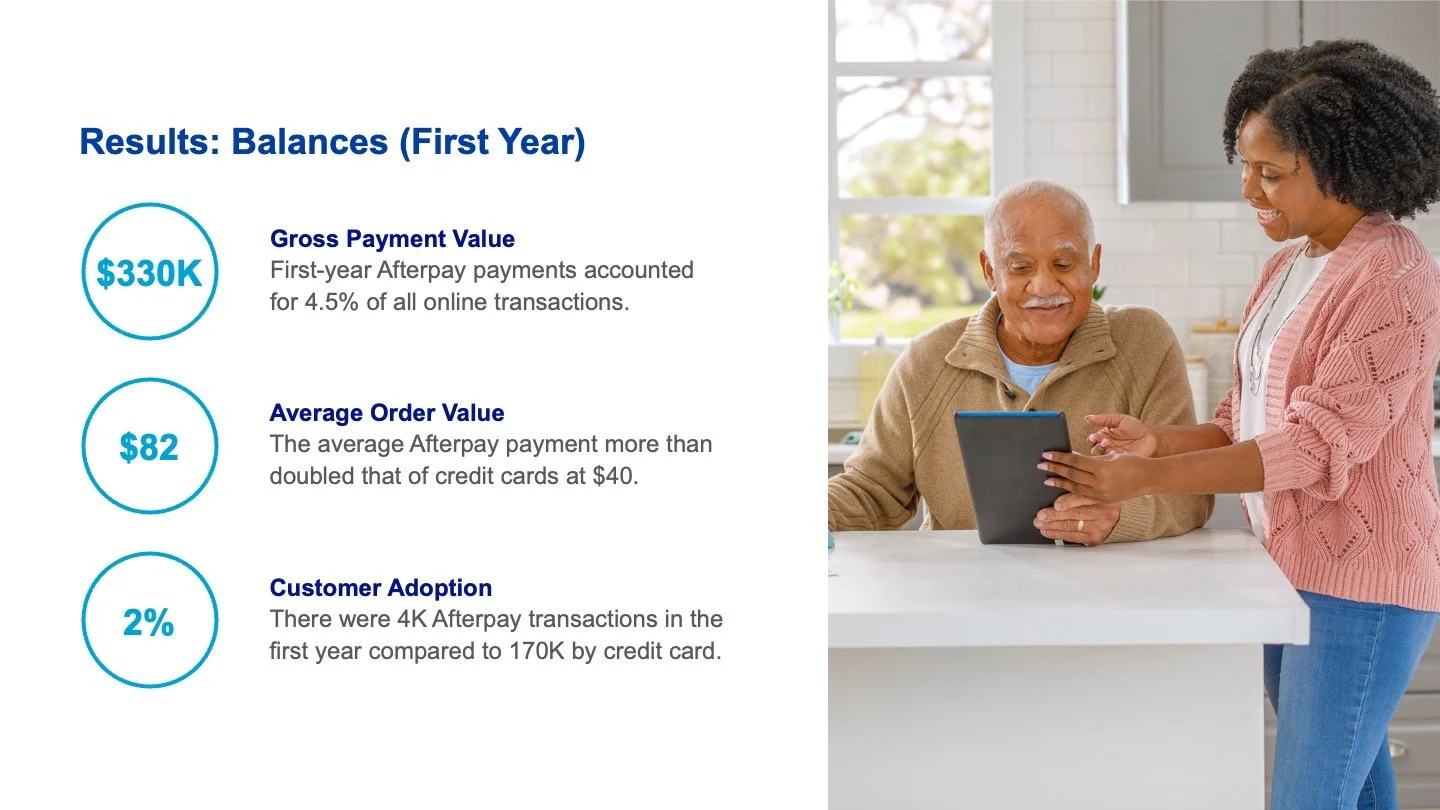 Results: Balances (First Year)

\$330K

Gross Payment Value
First-year Afterpay payments accounted for 4.5% of all online transactions.

\$82

Average Order Value
The average Afterpay payment more than doubled that of credit cards at \$40.

2%

Customer Adoption
There were 4K Afterpay transactions in the first year compared to 170K by credit card.